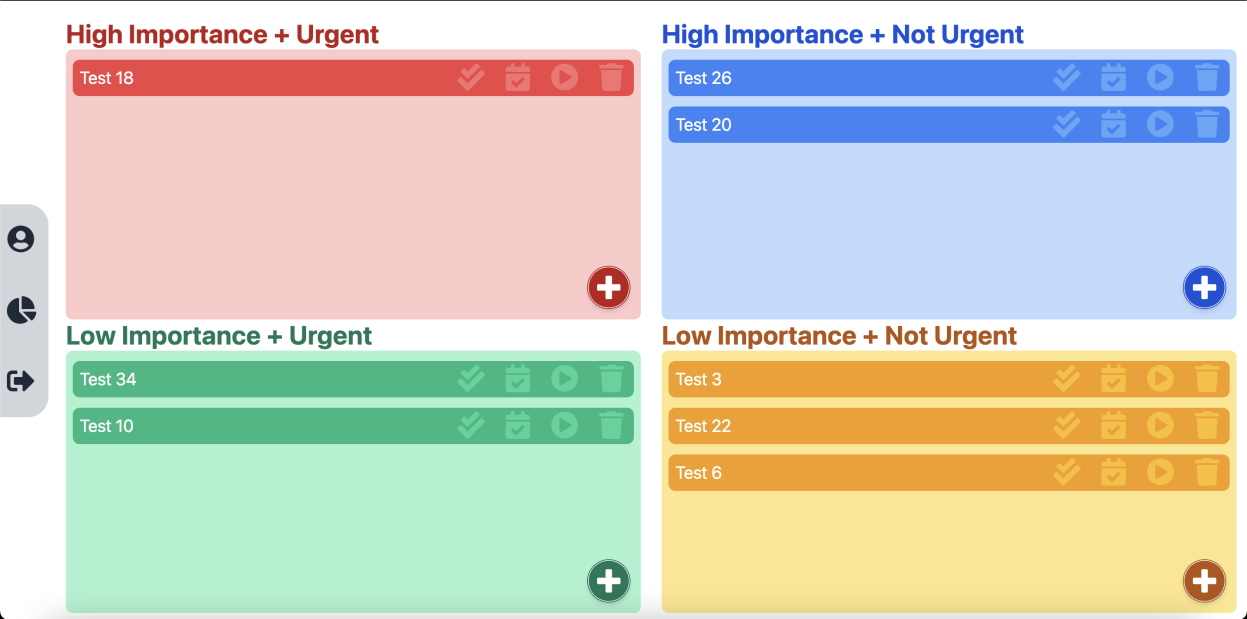 High Importance + Urgent

Test 18

High Importance + Not Urgent

Test 26

Test 20

Low Importance + Urgent

Test 34

Test 10

Low Importance + Not Urgent

Test 3

Test 22

Test 6